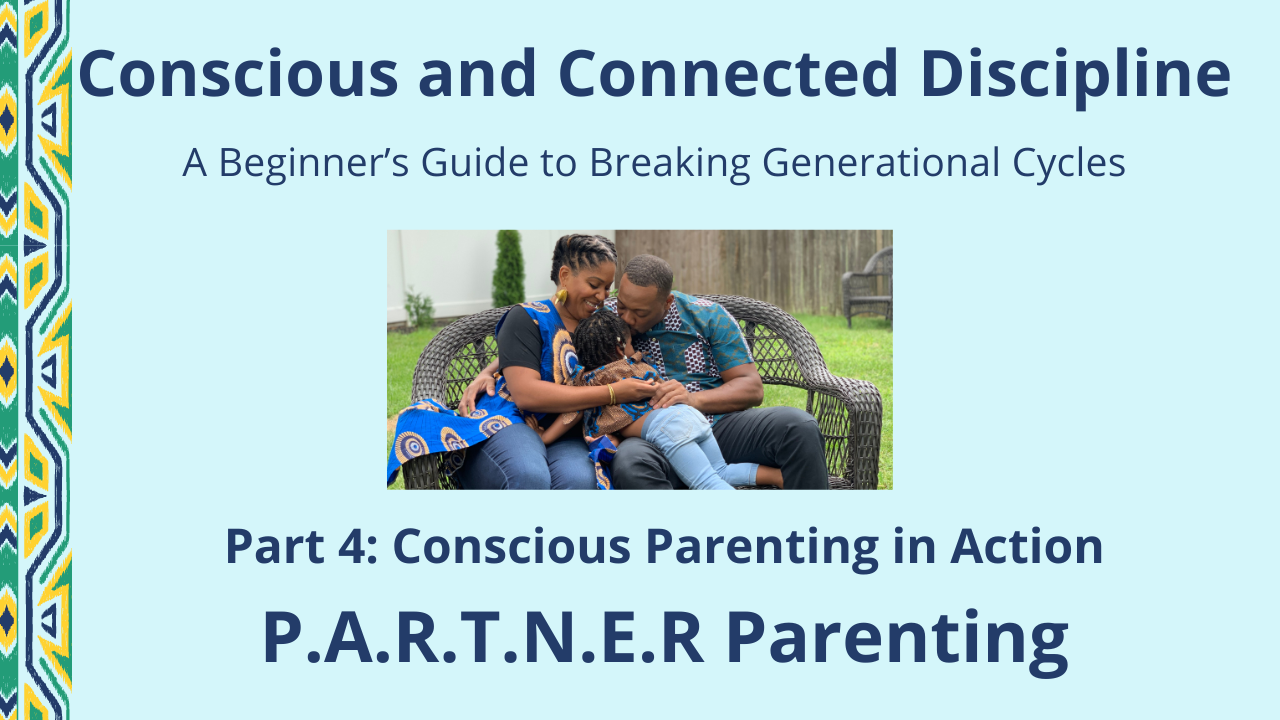 Conscious and Connected Discipline

A Beginner’s Guide to Breaking Generational Cycles

Part 4: Conscious Parenting in Action

P.A.R.T.N.E.R Parenting